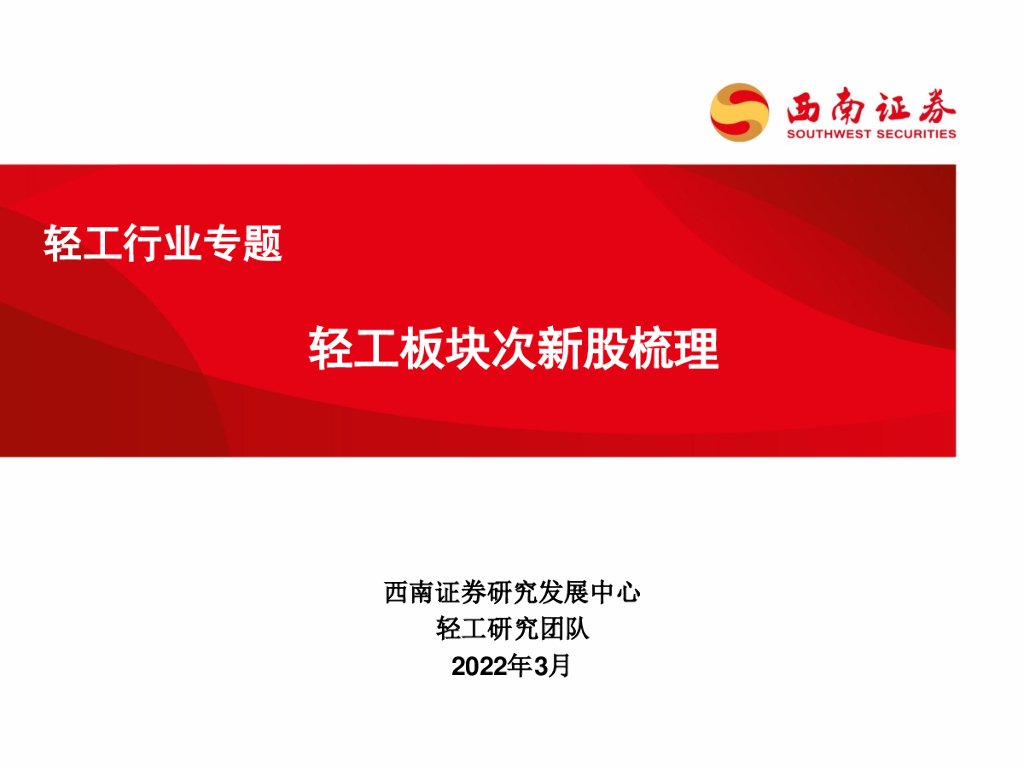 西南证券
SOUTHWEST SECURITIES

轻工行业专题

轻工板块次新股梳理

西南证券研究发展中心
轻工研究团队
2022年3月